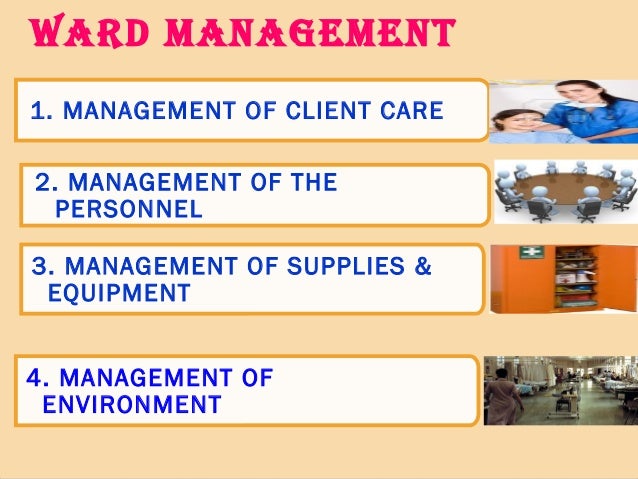 WARD MANAGEMENT

1. MANAGEMENT OF CLIENT CARE

2. MANAGEMENT OF THE PERSONNEL

3. MANAGEMENT OF SUPPLIES & EQUIPMENT

4. MANAGEMENT OF ENVIRONMENT